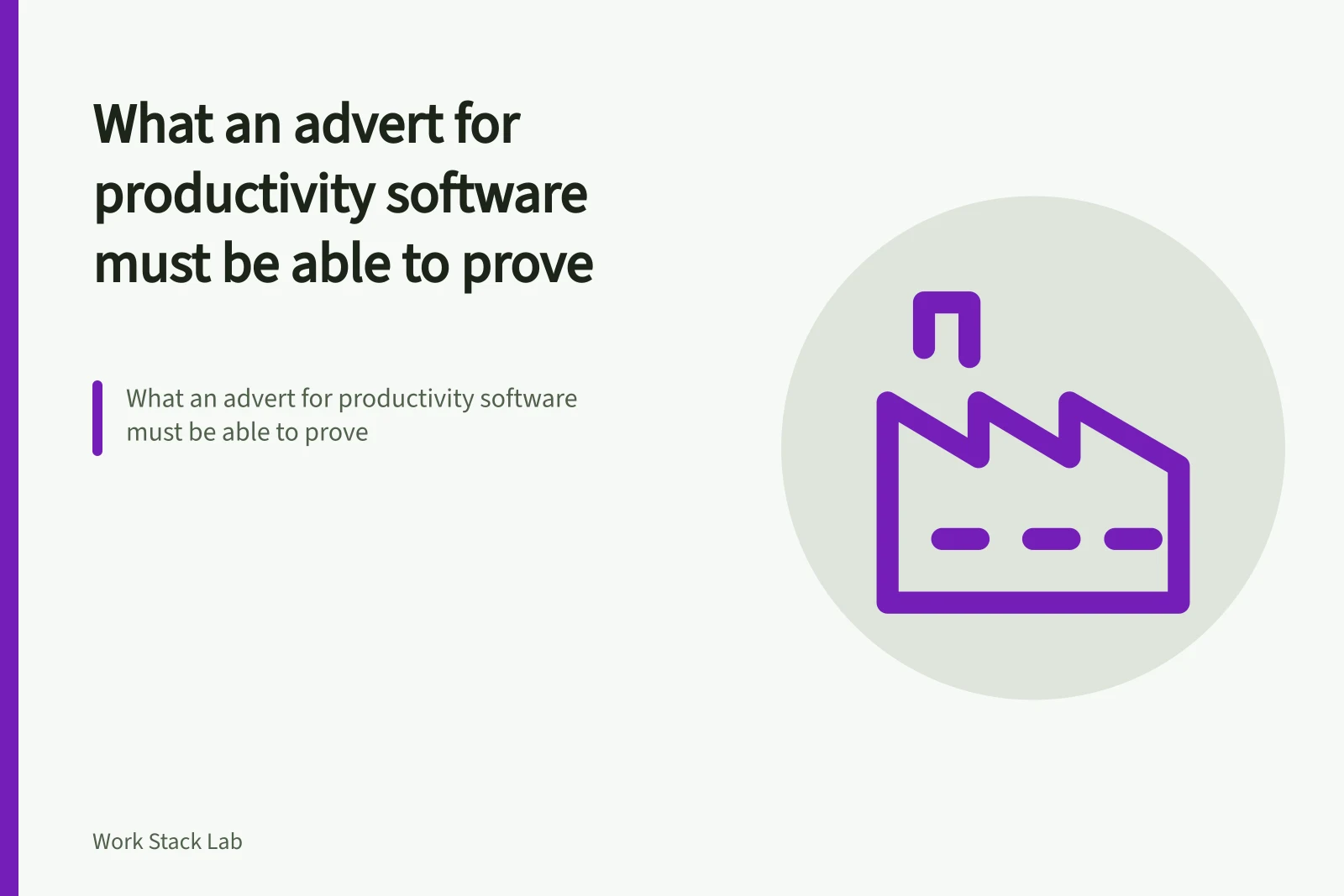 What an advert for productivity software must be able to prove

What an advert for productivity software must be able to prove

Work Stack Lab